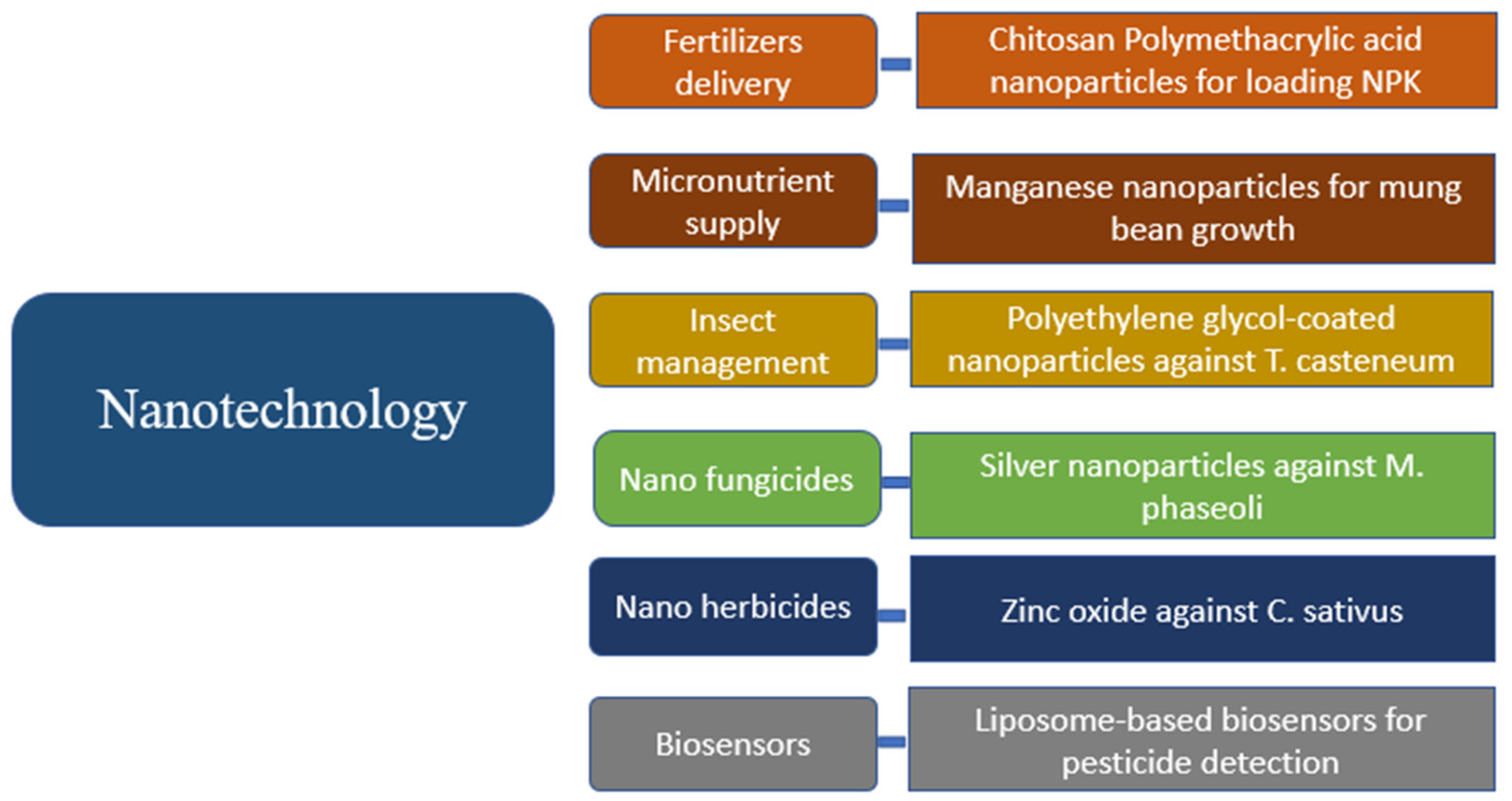 Nanotechnology

Fertilizers delivery

Chitosan Polymethacrylic acid nanoparticles for loading NPK

Micronutrient supply

Manganese nanoparticles for mung bean growth

Insect management

Polyethylene glycol-coated nanoparticles against T. casteneum

Nano fungicides

Silver nanoparticles against M. phaseoli

Nano herbicides

Zinc oxide against C. sativus

Biosensors

Liposome-based biosensors for pesticide detection